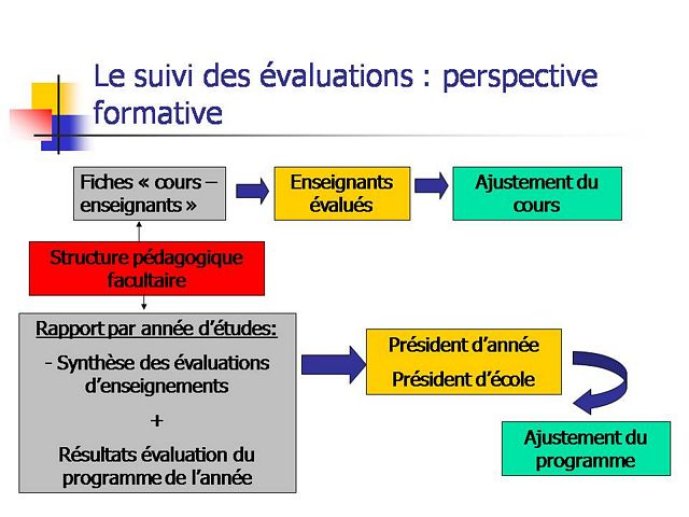 Le suivi des évaluations : perspective formative

Fiches « cours – enseignants »

Enseignants évalués

Ajustement du cours

Structure pédagogique facultaire

Rapport par année d'études:

- Synthèse des évaluations d'enseignements

+

Résultats évaluation du programme de l'année

Président d'année

Président d'école

Ajustement du programme